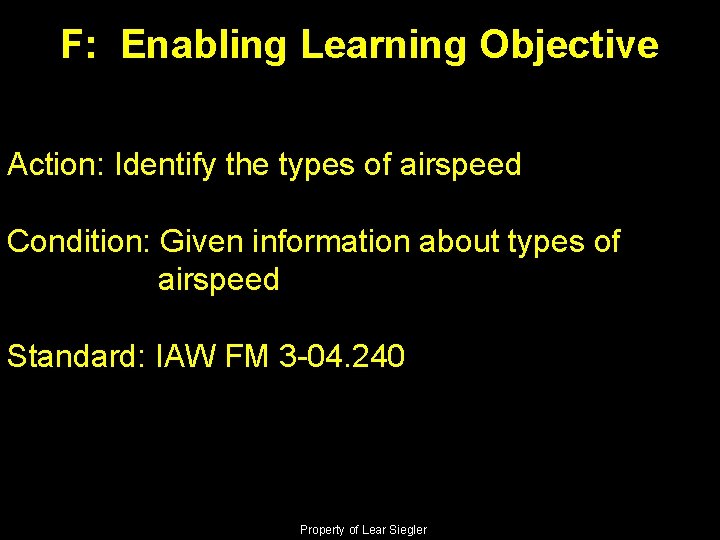 F: Enabling Learning Objective

Action: Identify the types of airspeed

Condition: Given information about types of airspeed

Standard: IAW FM 3-04.240

Property of Lear Siegler